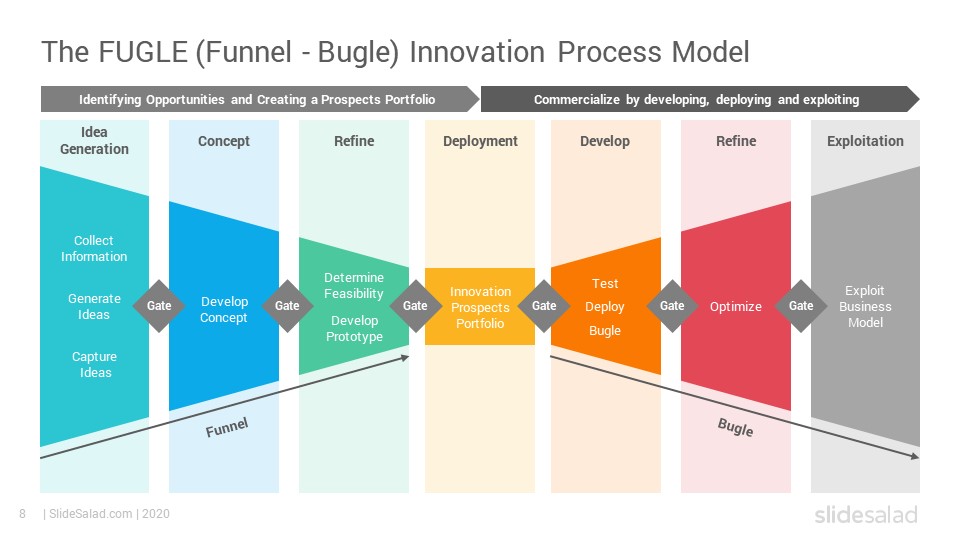 The FUGLE (Funnel - Bugle) Innovation Process Model

Identifying Opportunities and Creating a Prospects Portfolio

Commercialize by developing, deploying and exploiting

Idea Generation

Collect Information

Generate Ideas

Capture Ideas

Gate

Concept

Develop Concept

Gate

Refine

Determine Feasibility

Develop Prototype

Gate

Deployment

Innovation Prospects Portfolio

Gate

Develop

Test

Deploy

Bugle

Gate

Refine

Optimize

Gate

Exploitation

Exploit Business Model

Funnel

Bugle

8 | SlideSalad.com | 2020

slidesalad